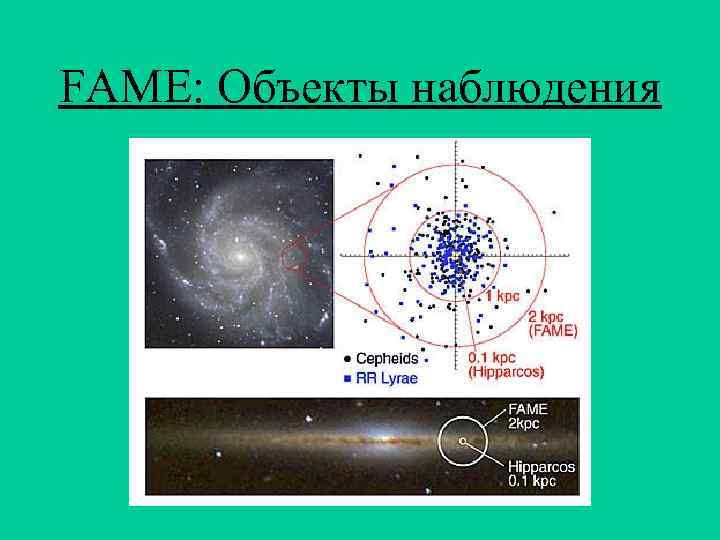 FAME: Объекты наблюдения

1 kpc
2 kpc
(FAME)
0.1 kpc
(Hipparcos)
Cepheids
RR Lyrae

FAME
2kpc
Hipparcos
0.1 kpc